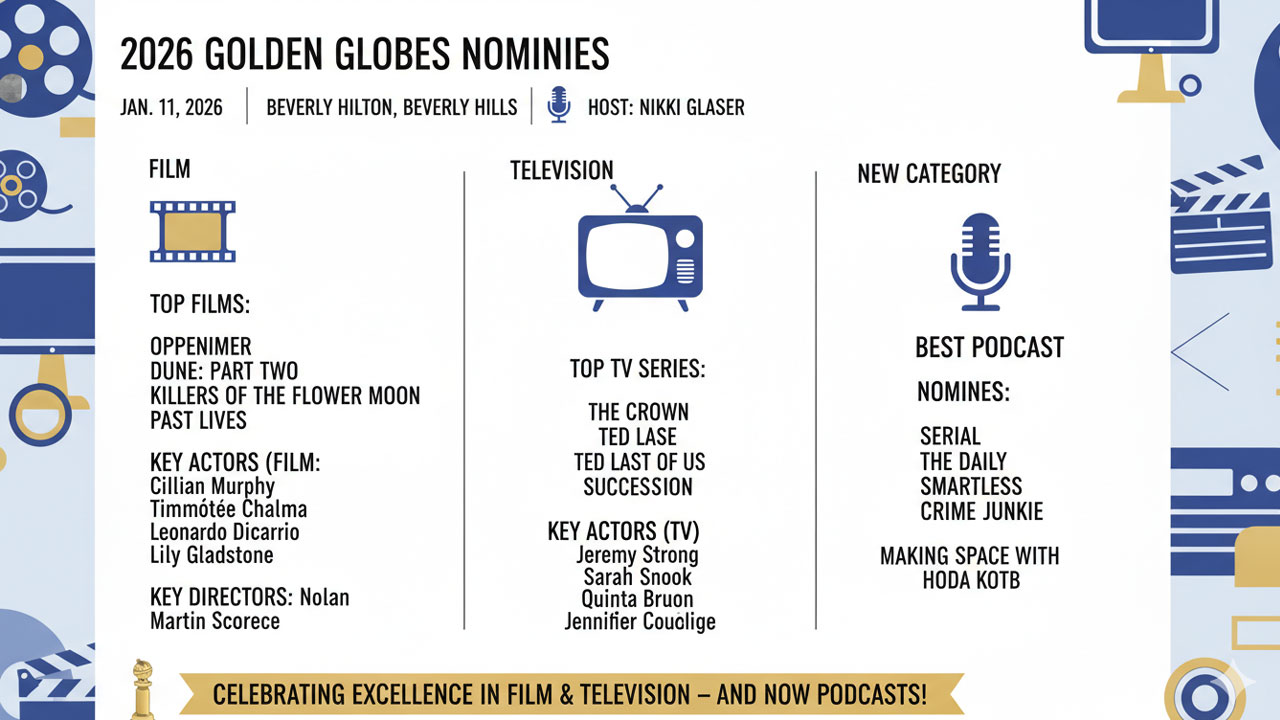 2026 GOLDEN GLOBES NOMINIES

JAN. 11, 2026 | BEVERLY HILTON, BEVERLY HILLS | HOST: NIKKI GLASER

FILM

TOP FILMS:

OPPENIMER
DUNE: PART TWO
KILLERS OF THE FLOWER MOON
PAST LIVES

KEY ACTORS (FILM:
Cillian Murphy
Timmótée Chalma
Leonardo Dicarrio
Lily Gladstone

KEY DIRECTORS: Nolan
Martin Scorece

TELEVISION

TOP TV SERIES:

THE CROWN
TED LASE
TED LAST OF US
SUCCESSION

KEY ACTORS (TV)
Jeremy Strong
Sarah Snook
Quinta Bruon
Jennifier Couolige

NEW CATEGORY

BEST PODCAST

NOMINES:

SERIAL
THE DAILY
SMARTLESS
CRIME JUNKIE

MAKING SPACE WITH HODA KOTB

CELEBRATING EXCELLENCE IN FILM & TELEVISION – AND NOW PODCASTS!